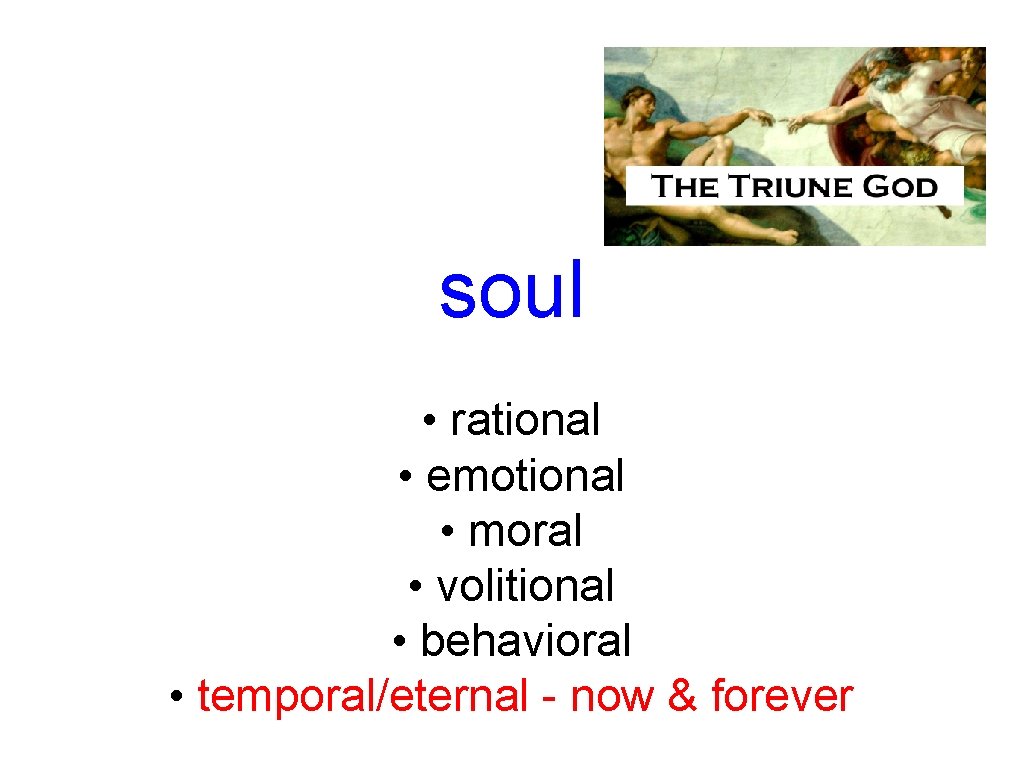 THE TRIUNE GOD

soul

• rational
• emotional
• moral
• volitional
• behavioral
• temporal/eternal - now & forever